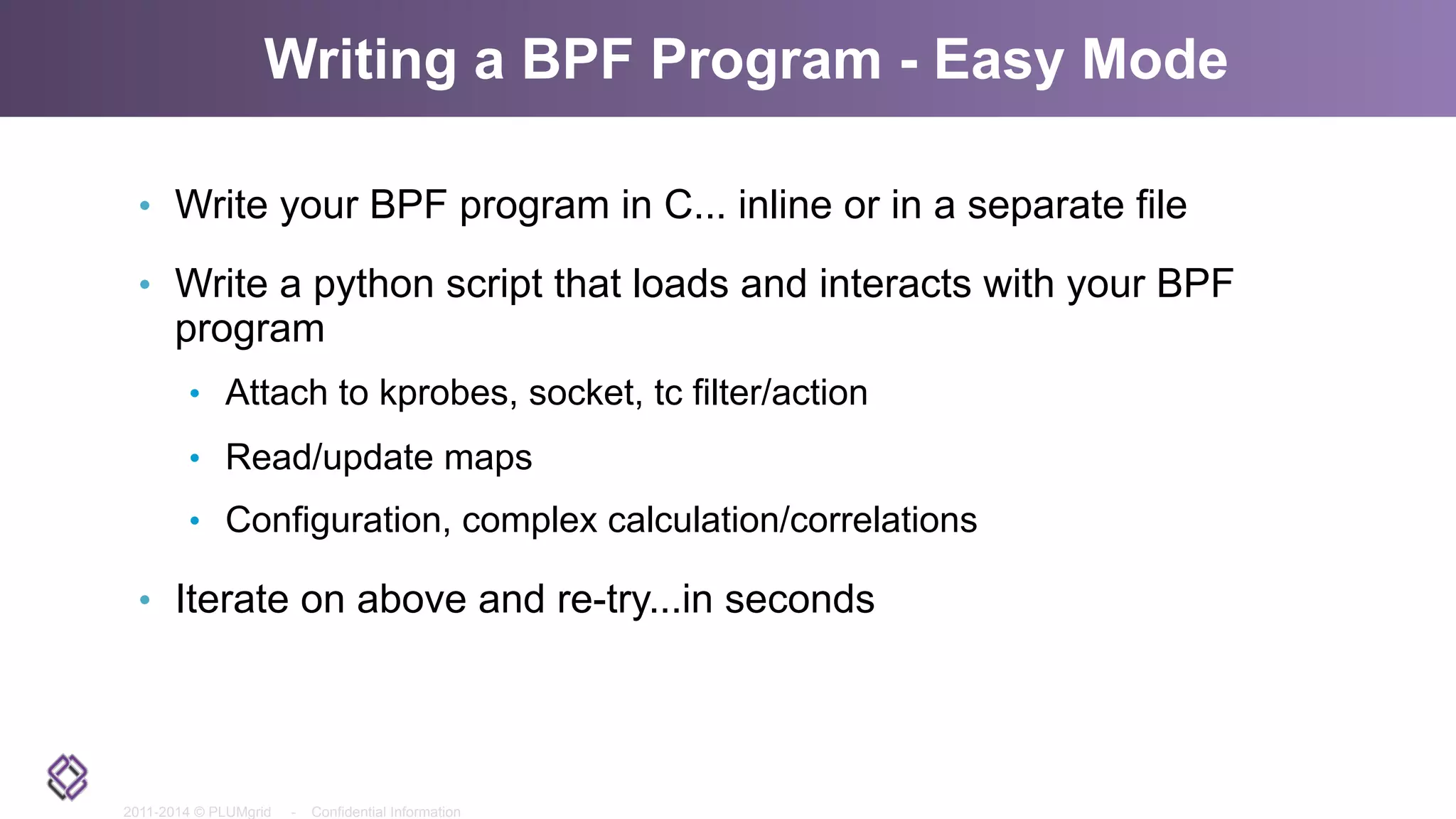 Writing a BPF Program - Easy Mode

• Write your BPF program in C... inline or in a separate file

• Write a python script that loads and interacts with your BPF program

• Attach to kprobes, socket, tc filter/action

• Read/update maps

• Configuration, complex calculation/correlations

• Iterate on above and re-try...in seconds

2011-2014 © PLUMgrid - Confidential Information